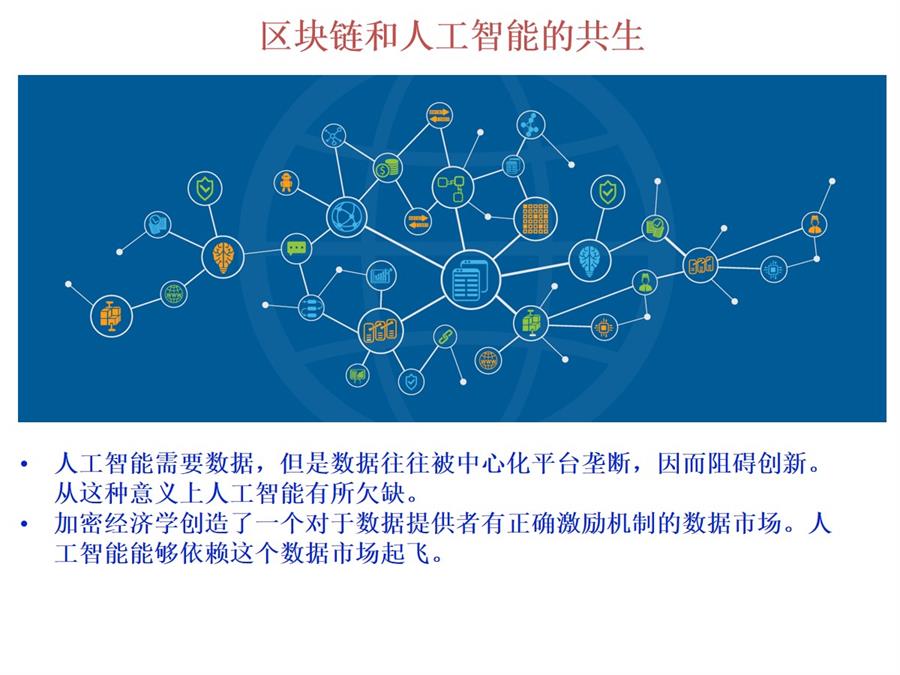 区块链和人工智能的共生

• 人工智能需要数据，但是数据往往被中心化平台垄断，因而阻碍创新。从这种意义上人工智能有所欠缺。
• 加密经济学创造了一个对于数据提供者有正确激励机制的数据市场。人工智能能够依赖这个数据市场起飞。